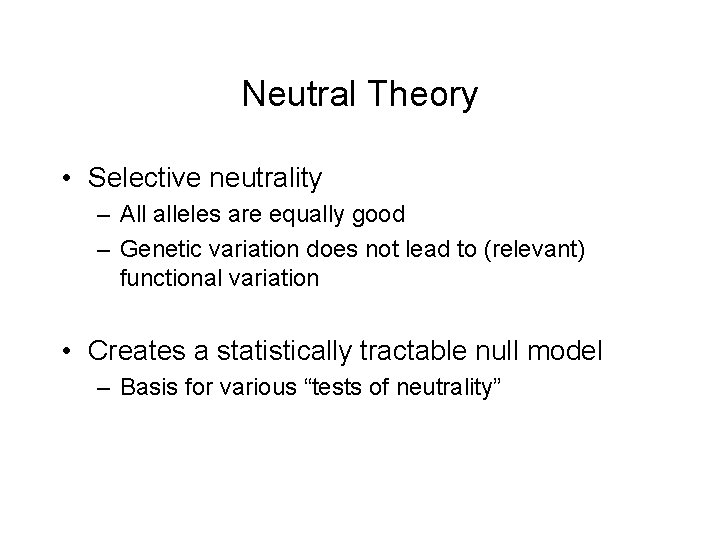 Neutral Theory

• Selective neutrality
– All alleles are equally good
– Genetic variation does not lead to (relevant) functional variation

• Creates a statistically tractable null model
– Basis for various “tests of neutrality”